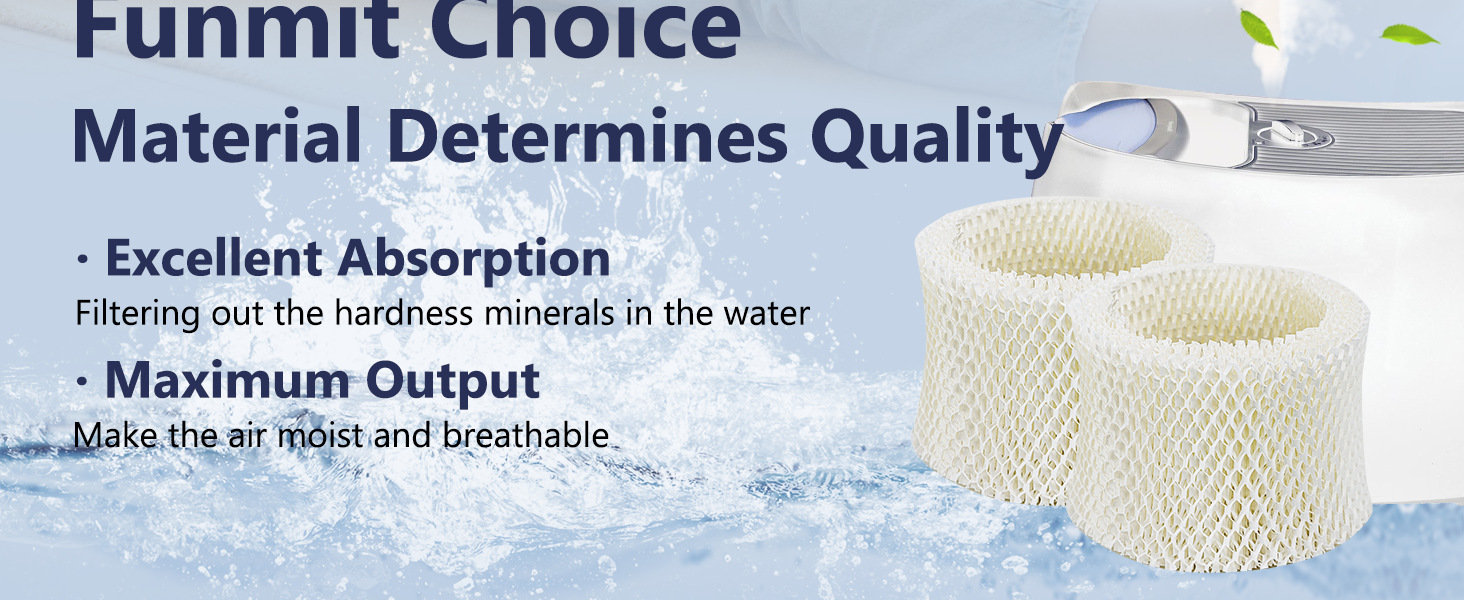 Funmit Choice
Material Determines Quality

· Excellent Absorption
Filtering out the hardness minerals in the water

· Maximum Output
Make the air moist and breathable